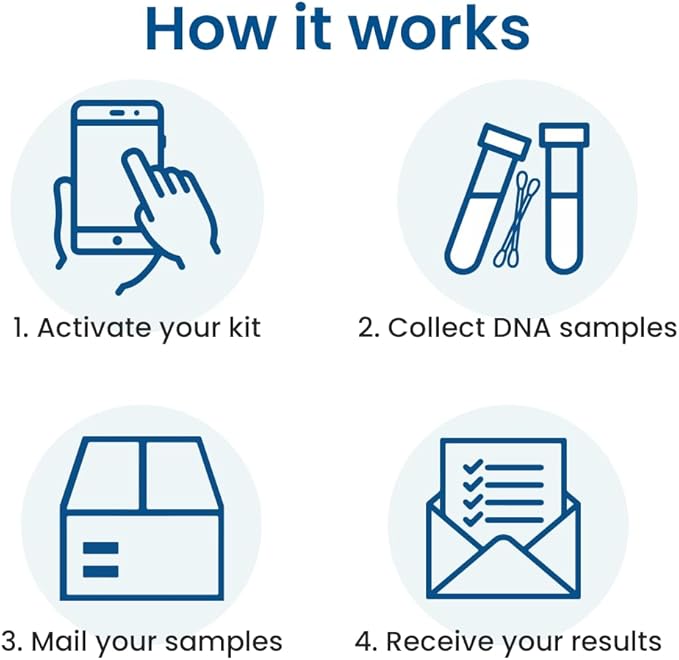 How it works

1. Activate your kit

2. Collect DNA samples

3. Mail your samples

4. Receive your results